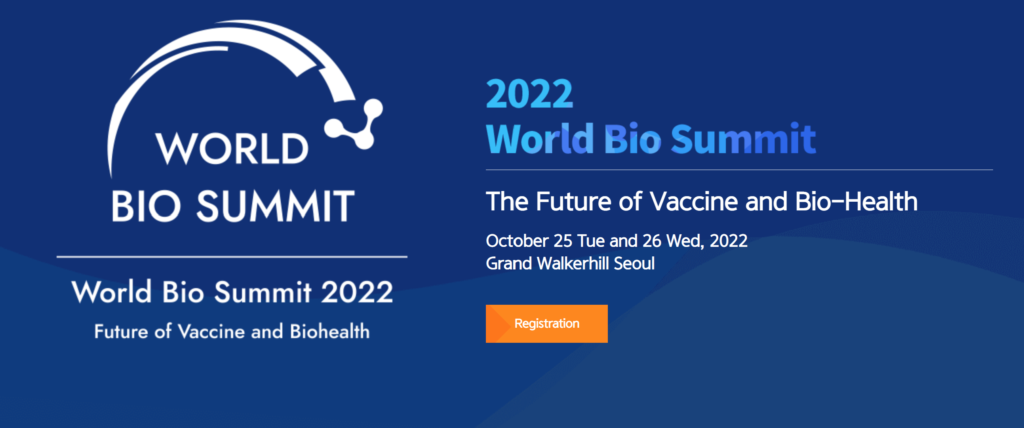 WORLD
BIO SUMMIT

World Bio Summit 2022
Future of Vaccine and Biohealth

2022
World Bio Summit

The Future of Vaccine and Bio-Health

October 25 Tue and 26 Wed, 2022
Grand Walkerhill Seoul

Registration